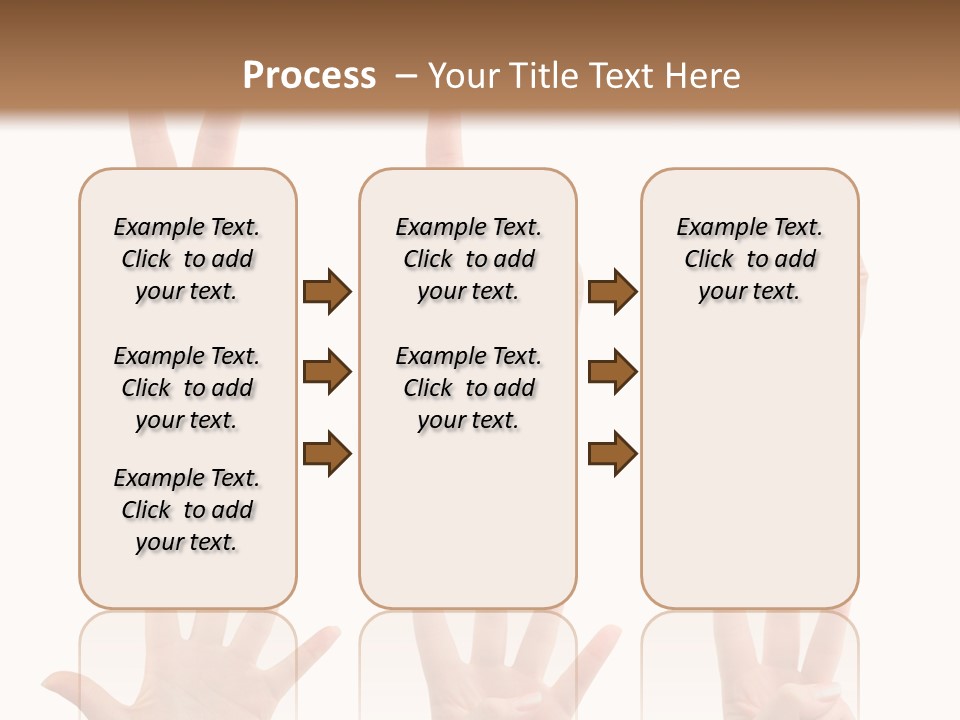 Process – Your Title Text Here

Example Text. Click to add your text.

Example Text. Click to add your text.

Example Text. Click to add your text.

Example Text. Click to add your text.

Example Text. Click to add your text.

Example Text. Click to add your text.